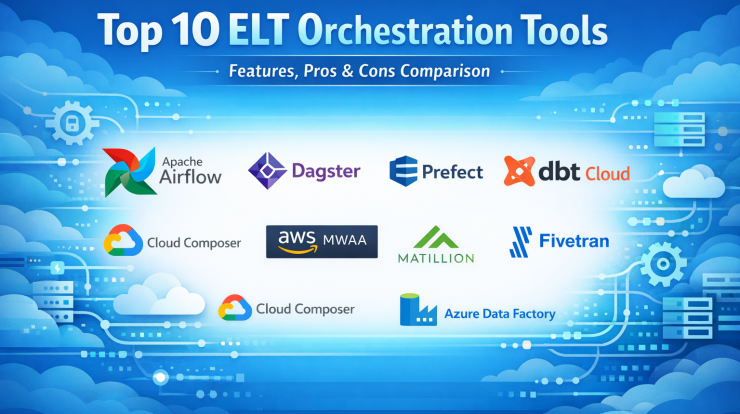 Top 10 ELT Orchestration Tools

Features, Pros & Cons Comparison

Apache Airflow

Dagster

Prefect

dbt Cloud

Cloud Composer

aws MWAA

MATILLION

Fivetran

Cloud Composer

Azure Data Factory